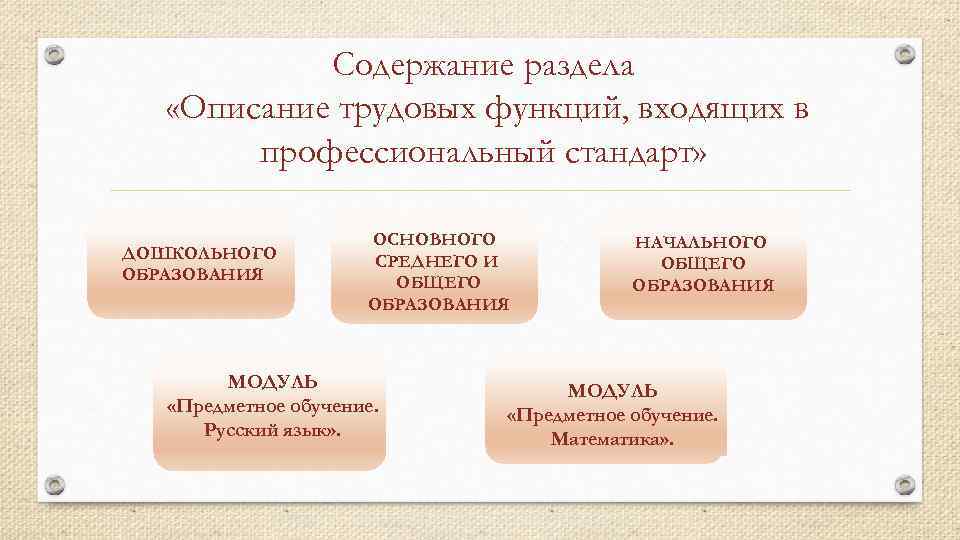 Содержание раздела «Описание трудовых функций, входящих в профессиональный стандарт»

ДОШКОЛЬНОГО ОБРАЗОВАНИЯ

ОСНОВНОГО СРЕДНЕГО И ОБЩЕГО ОБРАЗОВАНИЯ

НАЧАЛЬНОГО ОБЩЕГО ОБРАЗОВАНИЯ

МОДУЛЬ «Предметное обучение. Русский язык».

МОДУЛЬ «Предметное обучение. Математика».